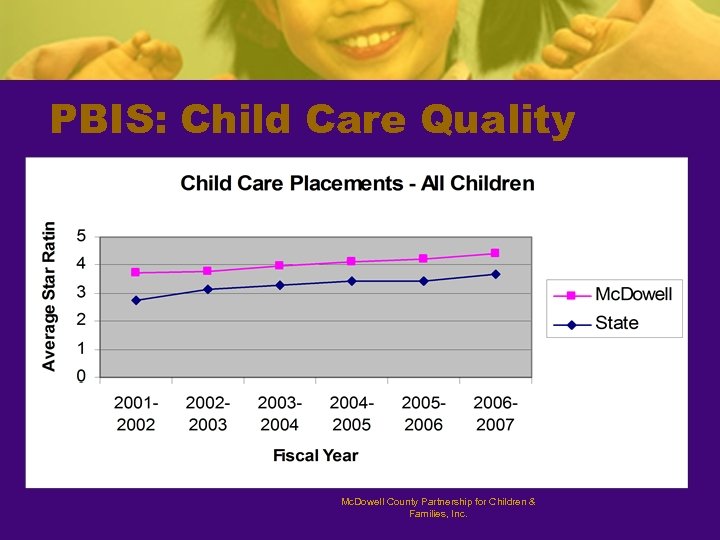 PBIS: Child Care Quality

Child Care Placements - All Children

Average Star Ratin

5
4
3
2
1
0

2001-2002
2002-2003
2003-2004
2004-2005
2005-2006
2006-2007

Fiscal Year

McDowell
State

McDowell County Partnership for Children & Families, Inc.